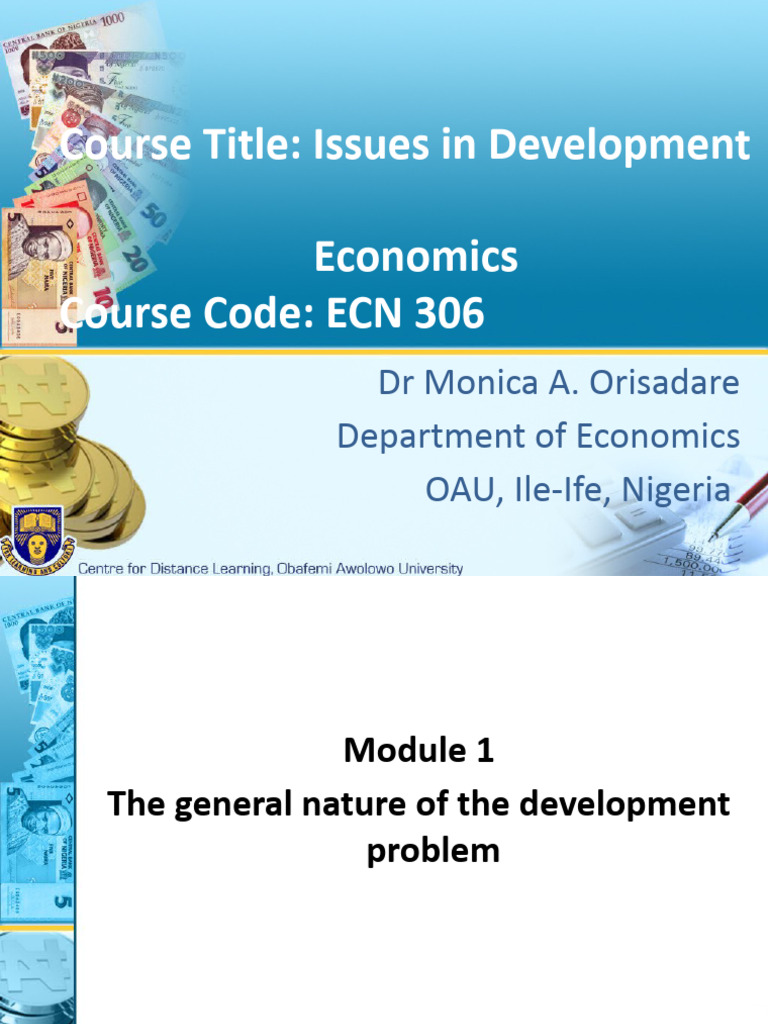 Course Title: Issues in Development Economics
Course Code: ECN 306

Dr Monica A. Orisadare
Department of Economics
OAU, Ile-Ife, Nigeria

Centre for Distance Learning, Obafemi Awolowo University

Module 1
The general nature of the development problem